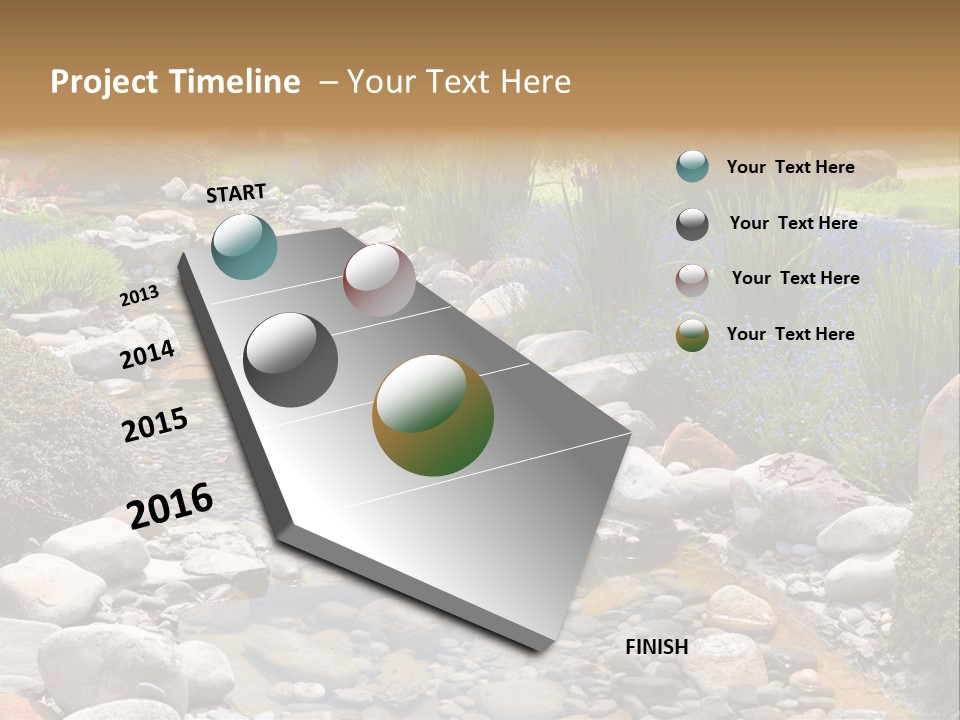 Project Timeline – Your Text Here

START

2013

2014

2015

2016

FINISH

Your Text Here

Your Text Here

Your Text Here

Your Text Here